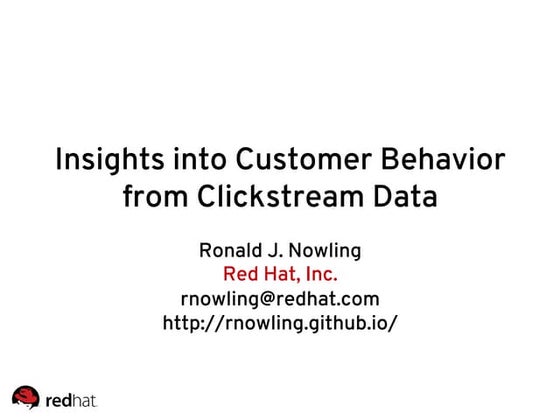 Insights into Customer Behavior from Clickstream Data

Ronald J. Nowling
Red Hat, Inc.
rnowling@redhat.com
http://rnowling.github.io/

redhat.